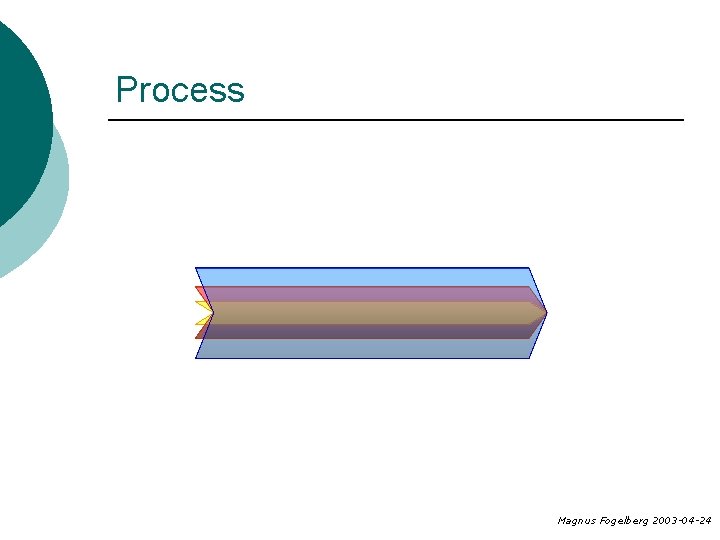 Process

Magnus Fogelberg 2003-04-24